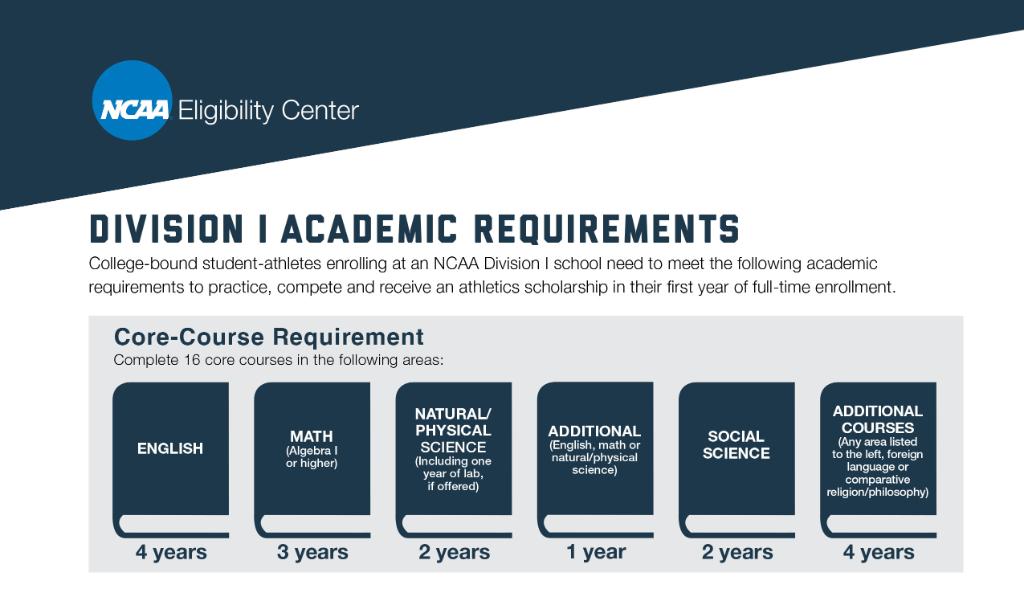 NCAA Eligibility Center

DIVISION I ACADEMIC REQUIREMENTS

College-bound student-athletes enrolling at an NCAA Division I school need to meet the following academic requirements to practice, compete and receive an athletics scholarship in their first year of full-time enrollment.

Core-Course Requirement

Complete 16 core courses in the following areas:

ENGLISH
4 years

MATH
(Algebra I or higher)
3 years

NATURAL/ PHYSICAL SCIENCE
(Including one year of lab, if offered)
2 years

ADDITIONAL
(English, math or natural/physical science)
1 year

SOCIAL SCIENCE
2 years

ADDITIONAL COURSES
(Any area listed to the left, foreign language or comparative religion/philosophy)
4 years